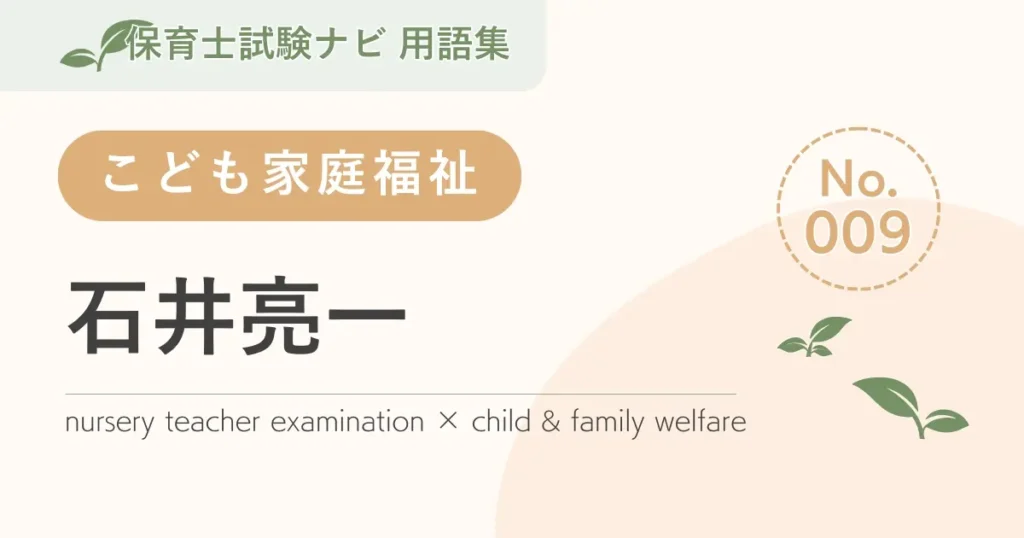 保育士試験ナビ 用語集

こども家庭福祉

No.
009

石井亮一

nursery teacher examination × child & family welfare